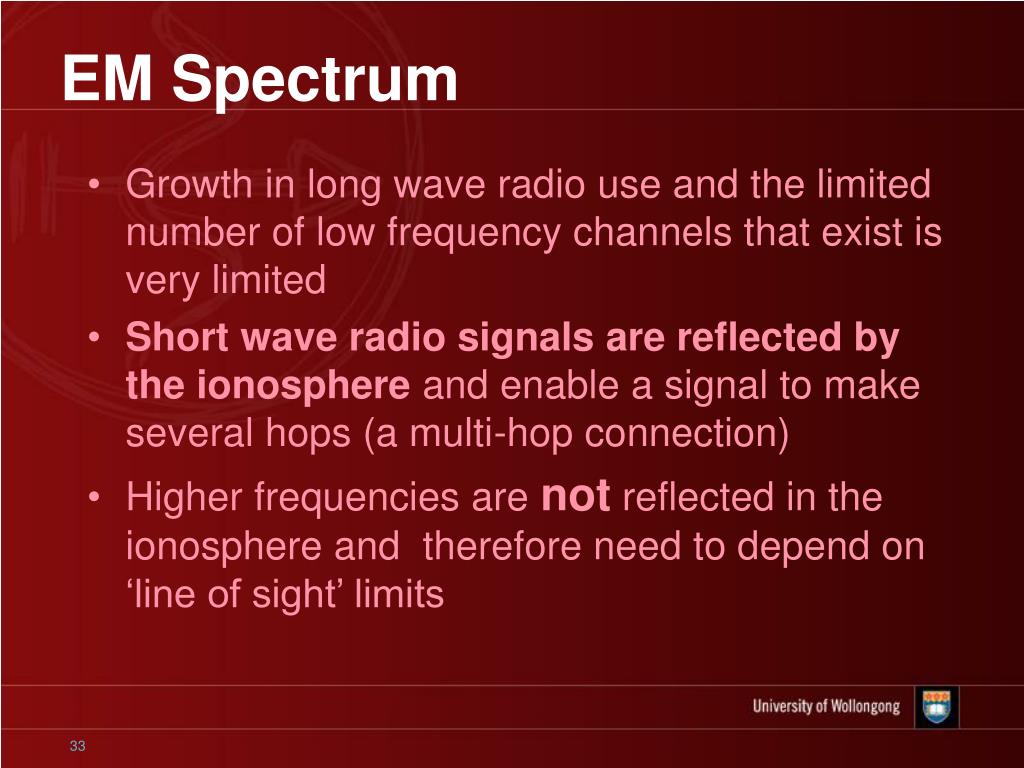 EM Spectrum

• Growth in long wave radio use and the limited number of low frequency channels that exist is very limited

• Short wave radio signals are reflected by the ionosphere and enable a signal to make several hops (a multi-hop connection)

• Higher frequencies are not reflected in the ionosphere and therefore need to depend on ‘line of sight’ limits

University of Wollongong

33